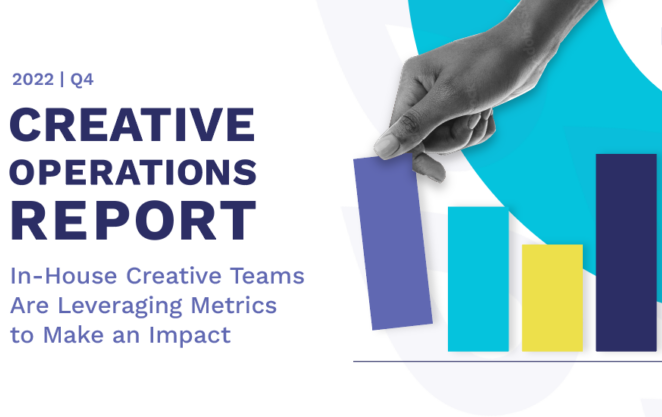 2022 | Q4

CREATIVE OPERATIONS REPORT

In-House Creative Teams Are Leveraging Metrics to Make an Impact